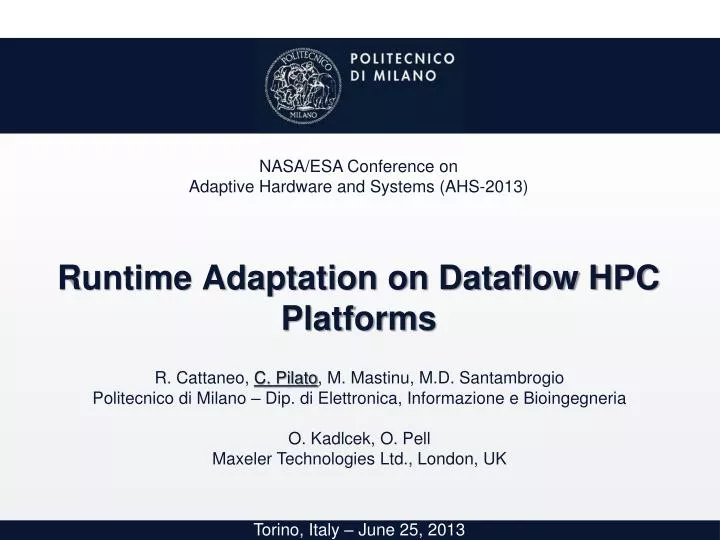 POLITECNICO
MILANO

POLITECNICO
DI MILANO

NASA/ESA Conference on
Adaptive Hardware and Systems (AHS-2013)

Runtime Adaptation on Dataflow HPC Platforms

R. Cattaneo, C. Pilato, M. Mastinu, M.D. Santambrogio
Politecnico di Milano – Dip. di Elettronica, Informazione e Bioingegneria

O. Kadlcek, O. Pell
Maxeler Technologies Ltd., London, UK

Torino, Italy – June 25, 2013